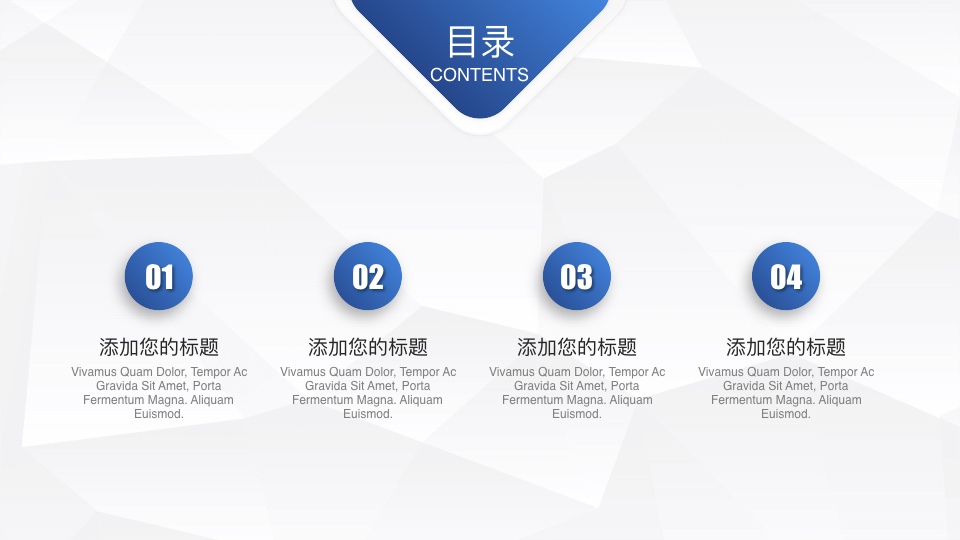 目录
CONTENTS

01

添加您的标题

Vivamus Quam Dolor, Tempor Ac Gravida Sit Amet, Porta Fermentum Magna. Aliquam Euismod.

02

添加您的标题

Vivamus Quam Dolor, Tempor Ac Gravida Sit Amet, Porta Fermentum Magna. Aliquam Euismod.

03

添加您的标题

Vivamus Quam Dolor, Tempor Ac Gravida Sit Amet, Porta Fermentum Magna. Aliquam Euismod.

04

添加您的标题

Vivamus Quam Dolor, Tempor Ac Gravida Sit Amet, Porta Fermentum Magna. Aliquam Euismod.